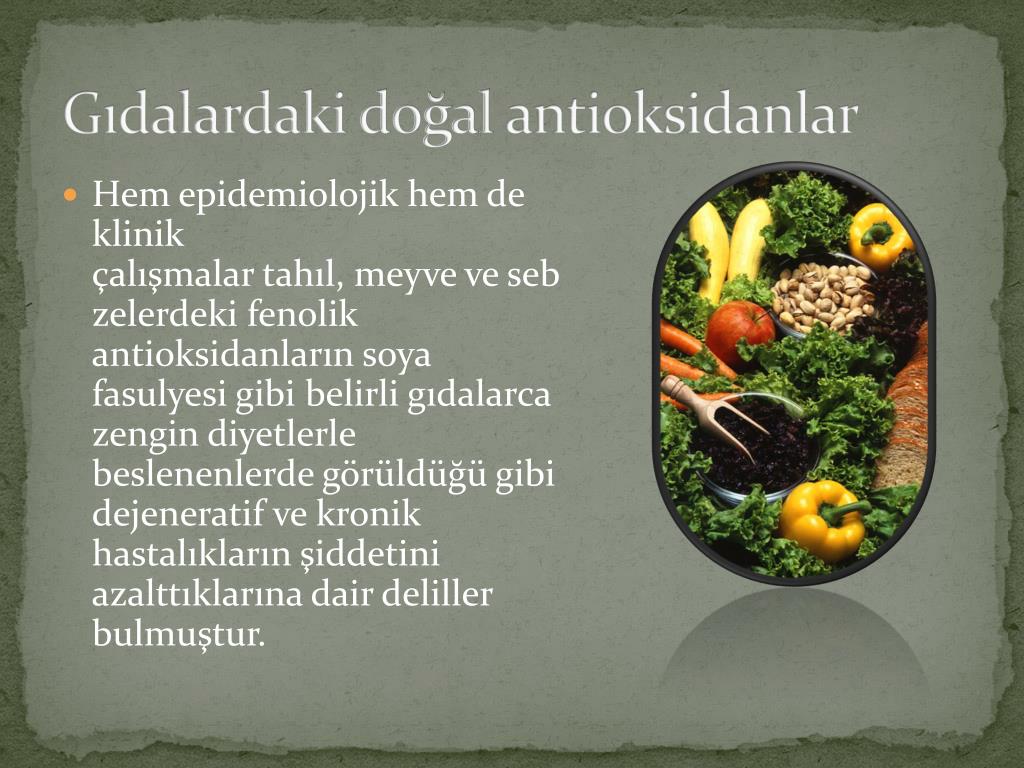 Gıdalardaki doğal antioksidanlar

Hem epidemiolojik hem de klinik çalışmalar tahıl, meyve ve seb zelerdeki fenolik antioksidanların soya fasulyesi gibi belirli gıdalarca zengin diyetlerle beslenenlerde görüldüğü gibi dejeneratif ve kronik hastalıkların şiddetini azalttıklarına dair deliller bulmuştur.